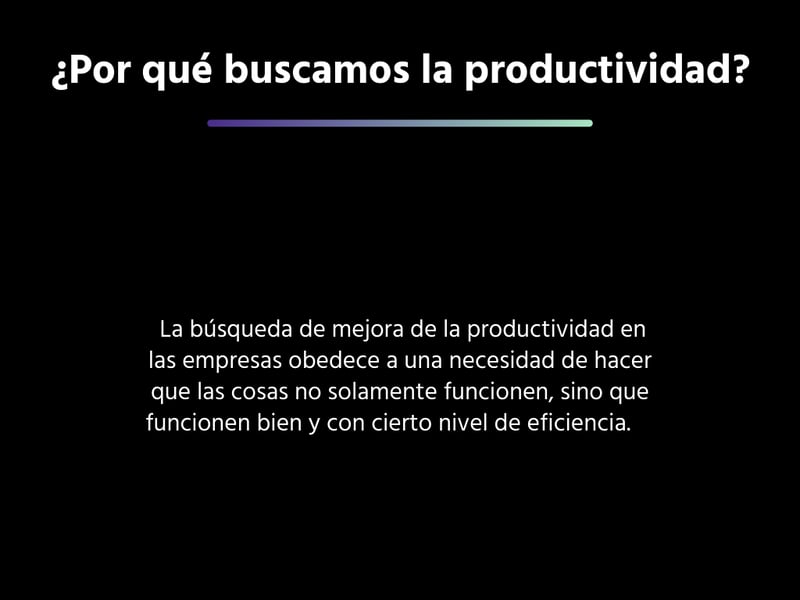 ¿Por qué buscamos la productividad?

La búsqueda de mejora de la productividad en las empresas obedece a una necesidad de hacer que las cosas no solamente funcionen, sino que funcionen bien y con cierto nivel de eficiencia.